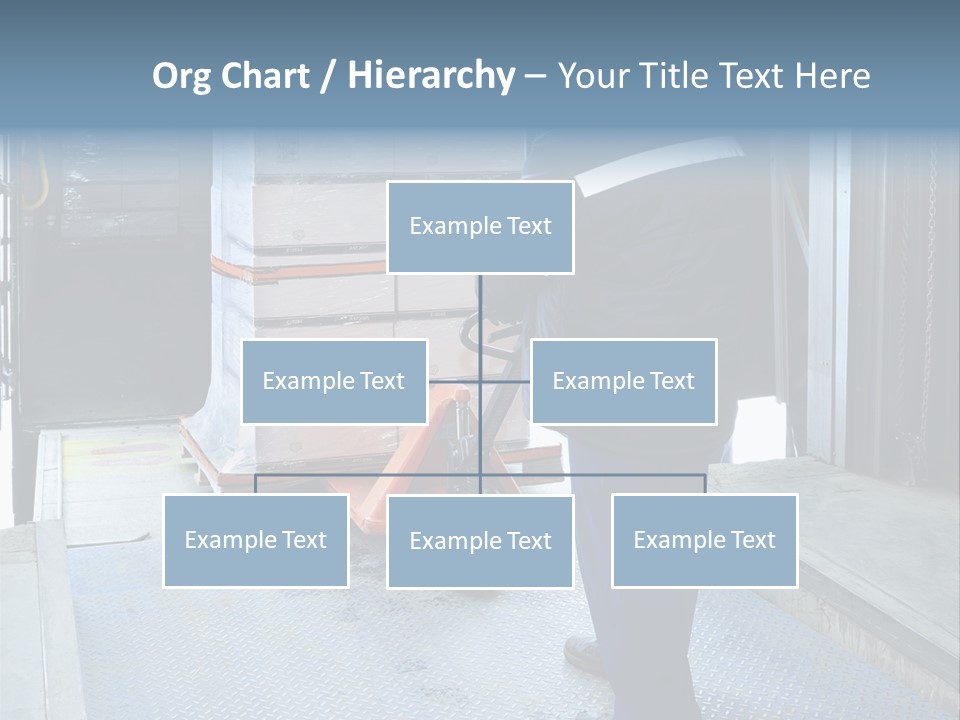 Org Chart / Hierarchy – Your Title Text Here

Example Text

Example Text

Example Text

Example Text

Example Text

Example Text